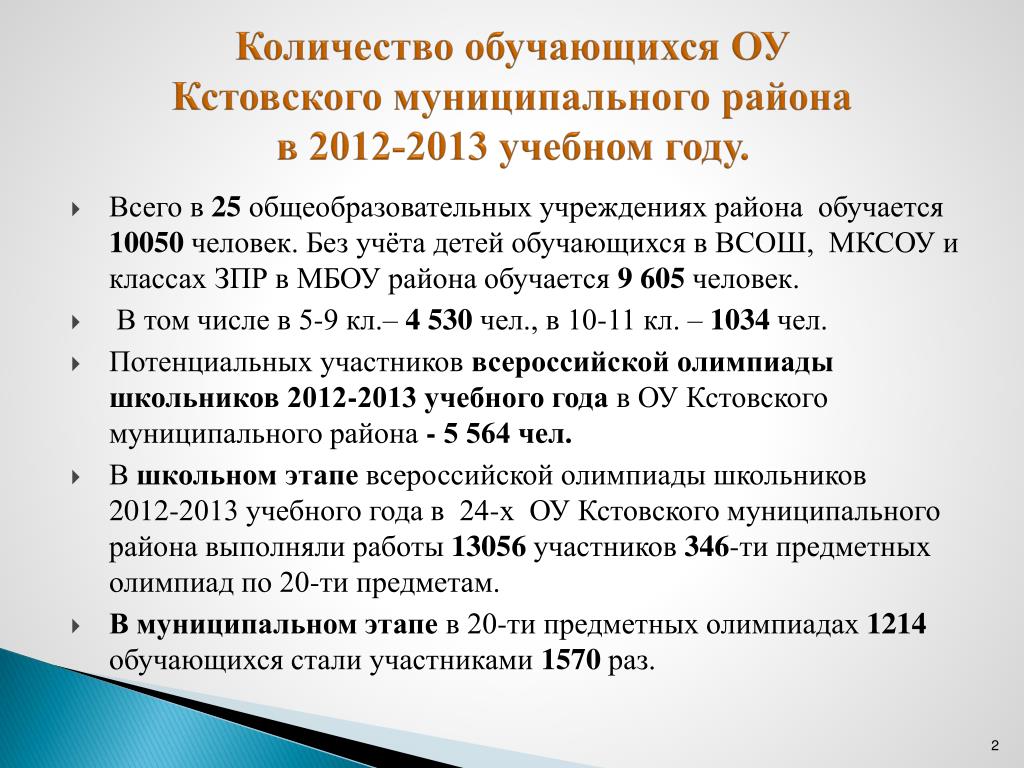 Количество обучающихся ОУ Кстовского муниципального района в 2012-2013 учебном году.

Всего в 25 общеобразовательных учреждениях района обучается 10050 человек. Без учёта детей обучающихся в ВСОШ, МКСОУ и классах ЗПР в МБОУ района обучается 9 605 человек.

В том числе в 5-9 кл.– 4 530 чел., в 10-11 кл. – 1034 чел.

Потенциальных участников всероссийской олимпиады школьников 2012-2013 учебного года в ОУ Кстовского муниципального района - 5 564 чел.

В школьном этапе всероссийской олимпиады школьников 2012-2013 учебного года в 24-х ОУ Кстовского муниципального района выполняли работы 13056 участников 346-ти предметных олимпиад по 20-ти предметам.

В муниципальном этапе в 20-ти предметных олимпиадах 1214 обучающихся стали участниками 1570 раз.

2